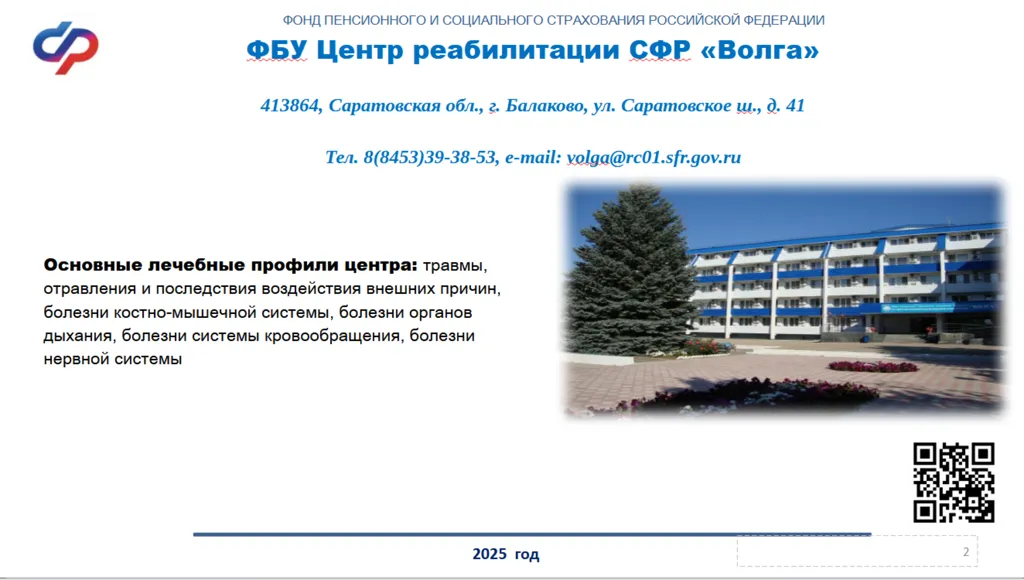 ФОНД ПЕНСИОННОГО И СОЦИАЛЬНОГО СТРАХОВАНИЯ РОССИЙСКОЙ ФЕДЕРАЦИИ

ФБУ Центр реабилитации СФР «Волга»

413864, Саратовская обл., г. Балаково, ул. Саратовское ш., д. 41

Тел. 8(8453)39-38-53, e-mail: volga@rc01.sfr.gov.ru

Основные лечебные профили центра: травмы, отравления и последствия воздействия внешних причин, болезни костно-мышечной системы, болезни органов дыхания, болезни системы кровообращения, болезни нервной системы

2025 год

2